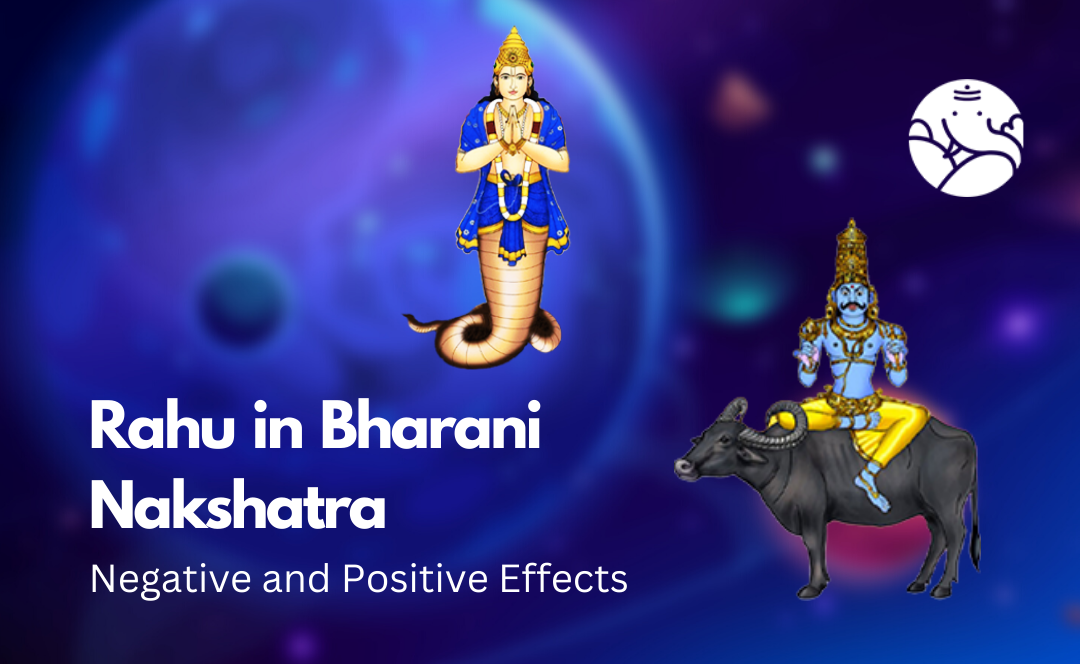 Rahu in Bharani Nakshatra

Negative and Positive Effects